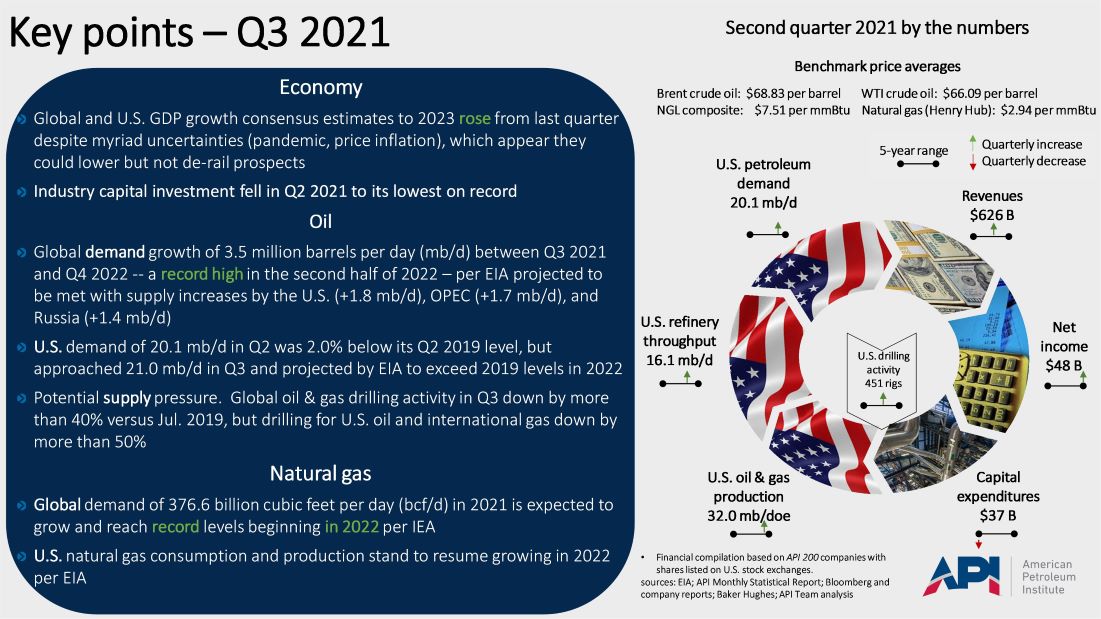 Key points – Q3 2021

Economy

Global and U.S. GDP growth consensus estimates to 2023 rose from last quarter despite myriad uncertainties (pandemic, price inflation), which appear they could lower but not de-rail prospects

Industry capital investment fell in Q2 2021 to its lowest on record

Oil

Global demand growth of 3.5 million barrels per day (mb/d) between Q3 2021 and Q4 2022 -- a record high in the second half of 2022 – per EIA projected to be met with supply increases by the U.S. (+1.8 mb/d), OPEC (+1.7 mb/d), and Russia (+1.4 mb/d)

U.S. demand of 20.1 mb/d in Q2 was 2.0% below its Q2 2019 level, but approached 21.0 mb/d in Q3 and projected by EIA to exceed 2019 levels in 2022

Potential supply pressure. Global oil & gas drilling activity in Q3 down by more than 40% versus Jul. 2019, but drilling for U.S. oil and international gas down by more than 50%

Natural gas

Global demand of 376.6 billion cubic feet per day (bcf/d) in 2021 is expected to grow and reach record levels beginning in 2022 per IEA

U.S. natural gas consumption and production stand to resume growing in 2022 per EIA

Second quarter 2021 by the numbers

Benchmark price averages

Brent crude oil: $68.83 per barrel
WTI crude oil: $66.09 per barrel
NGL composite: $7.51 per mmBtu
Natural gas (Henry Hub): $2.94 per mmBtu

5-year range
Quarterly increase
Quarterly decrease

U.S. petroleum demand 20.1 mb/d

Revenues $626 B

Net income $48 B

Capital expenditures $37 B

U.S. oil & gas production 32.0 mb/doe

U.S. refinery throughput 16.1 mb/d

U.S. drilling activity 451 rigs

• Financial compilation based on API 200 companies with shares listed on U.S. stock exchanges.
sources: EIA; API Monthly Statistical Report; Bloomberg and company reports; Baker Hughes; API Team analysis

API American Petroleum Institute